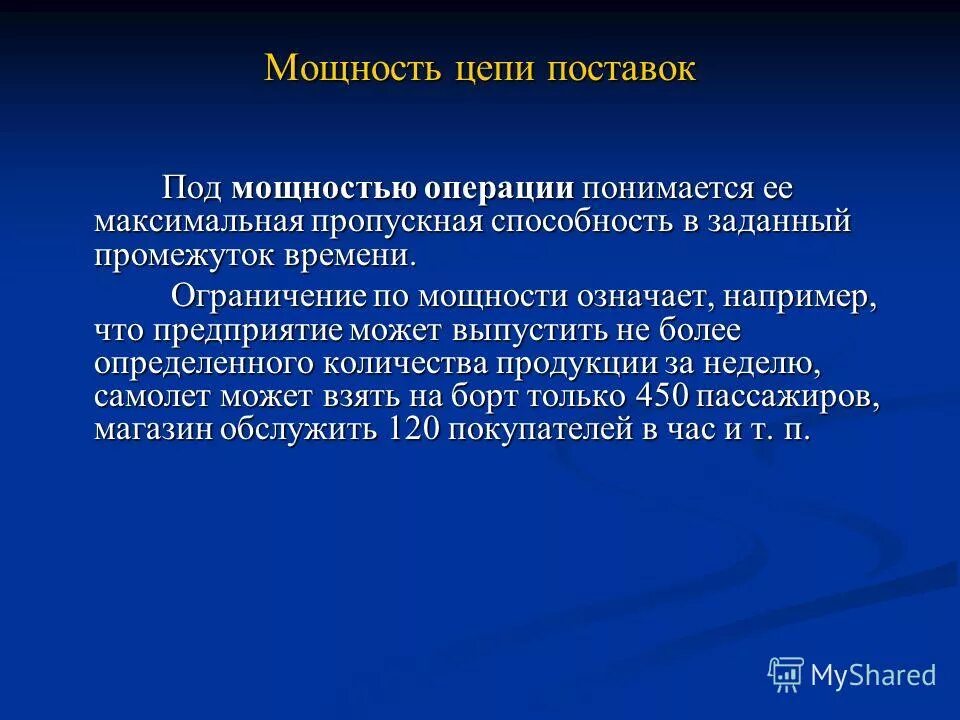 Мощность цепи поставок

Под мощностью операции понимается ее максимальная пропускная способность в заданный промежуток времени.

Ограничение по мощности означает, например, что предприятие может выпустить не более определенного количества продукции за неделю, самолет может взять на борт только 450 пассажиров, магазин обслужить 120 покупателей в час и т. п.

MyShared